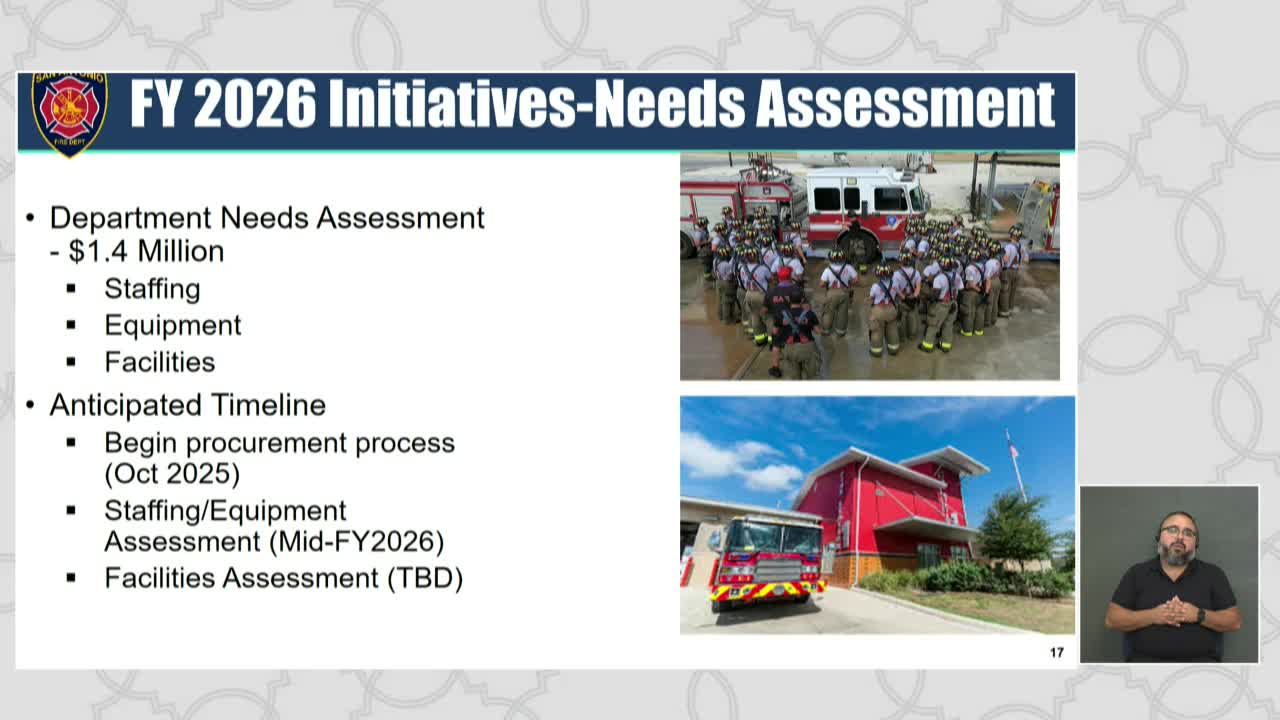 SAN ANTONIO FIRE DEPT

FY 2026 Initiatives-Needs Assessment

• Department Needs Assessment - $1.4 Million
▪ Staffing
▪ Equipment
▪ Facilities

• Anticipated Timeline
▪ Begin procurement process (Oct 2025)
▪ Staffing/Equipment Assessment (Mid-FY2026)
▪ Facilities Assessment (TBD)

17